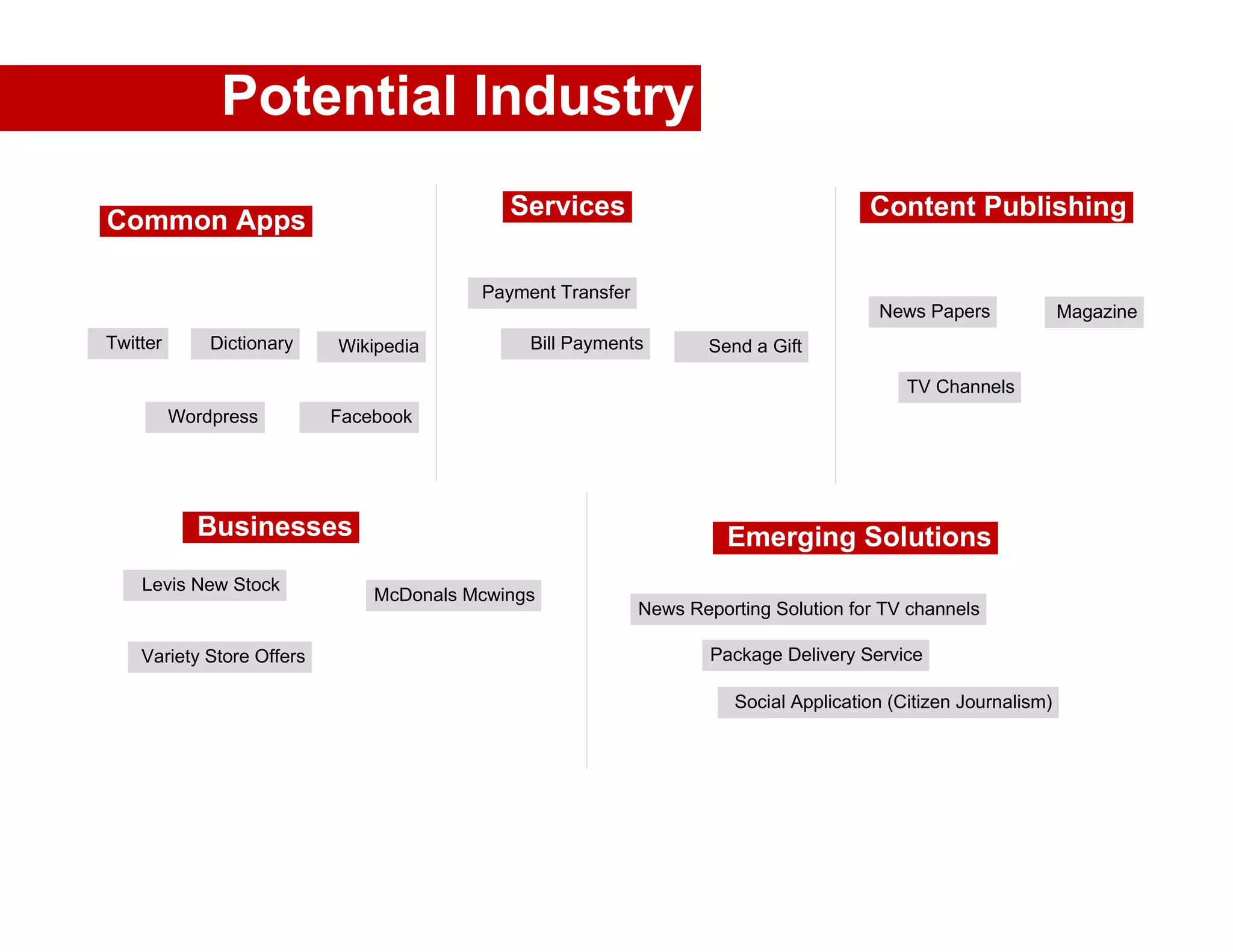 Potential Industry

Common Apps

Twitter

Dictionary

Wikipedia

Wordpress

Facebook

Services

Payment Transfer

Bill Payments

Send a Gift

Content Publishing

News Papers

Magazine

TV Channels

Businesses

Levis New Stock

McDonals Mcwings

Variety Store Offers

Emerging Solutions

News Reporting Solution for TV channels

Package Delivery Service

Social Application (Citizen Journalism)